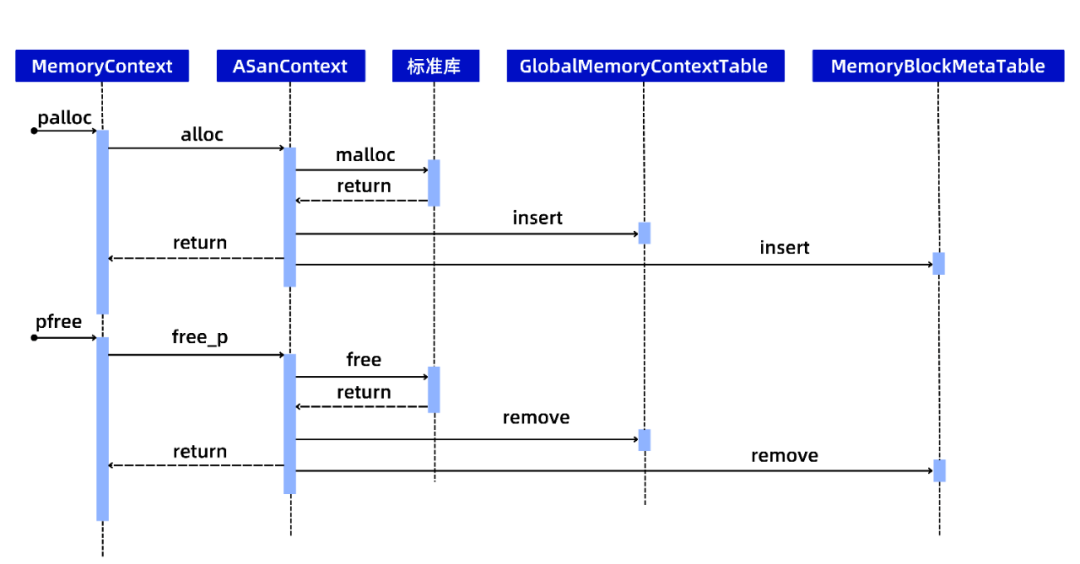 MemoryContext
ASanContext
标准库
GlobalMemoryContextTable
MemoryBlockMetaTable

palloc
alloc
malloc
return
insert
return
insert

pfree
free_p
free
return
remove
return
remove